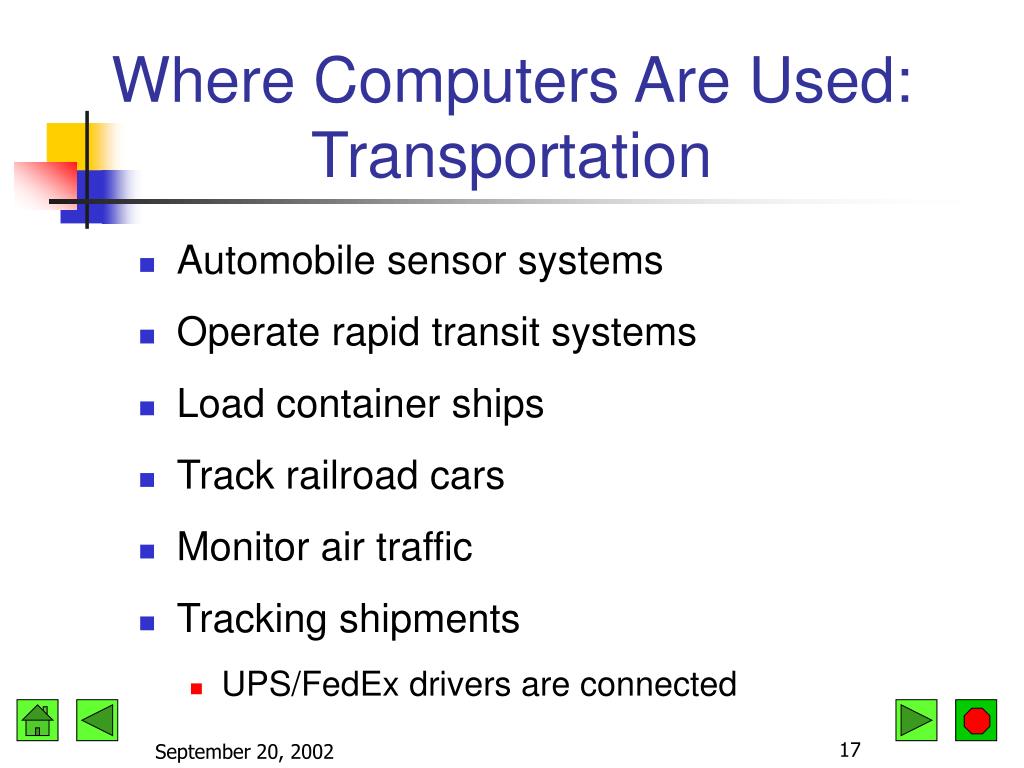 Where Computers Are Used: Transportation

- Automobile sensor systems
- Operate rapid transit systems
- Load container ships
- Track railroad cars
- Monitor air traffic
- Tracking shipments
  - UPS/FedEx drivers are connected

September 20, 2002

17